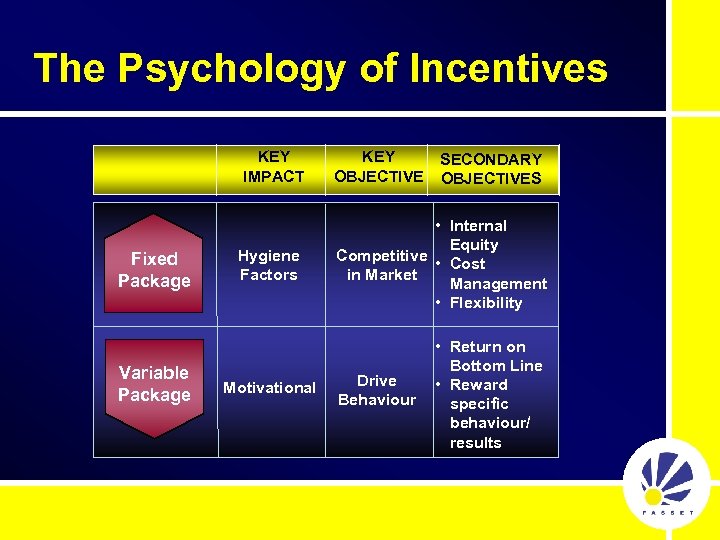 The Psychology of Incentives

| | KEY IMPACT | KEY OBJECTIVE | SECONDARY OBJECTIVES |
|---|---|---|---|
| Fixed Package | Hygiene Factors | Competitive in Market | • Internal Equity • Cost Management • Flexibility |
| Variable Package | Motivational | Drive Behaviour | • Return on Bottom Line • Reward specific behaviour/ results |

FASSET